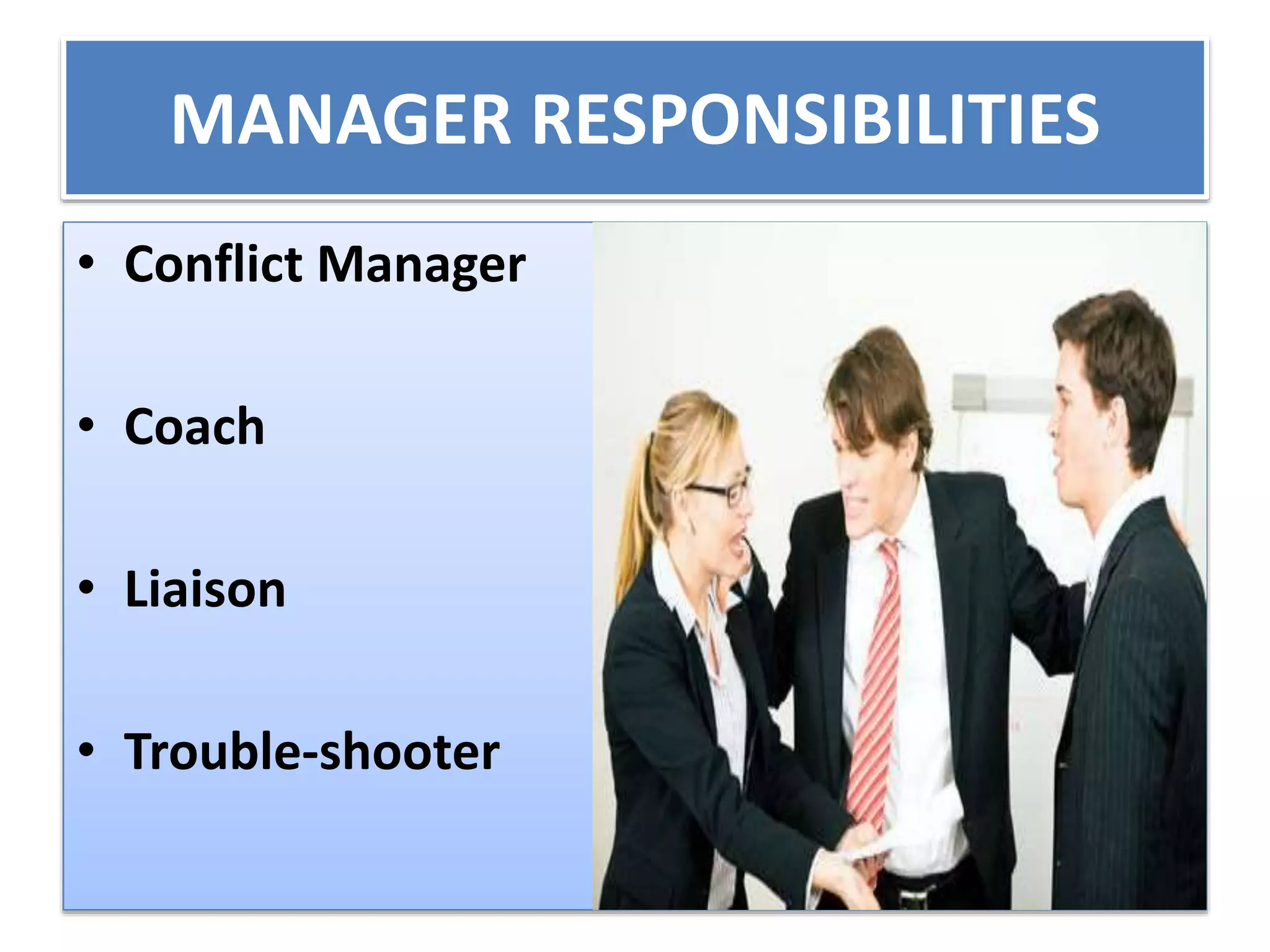 MANAGER RESPONSIBILITIES

• Conflict Manager

• Coach

• Liaison

• Trouble-shooter